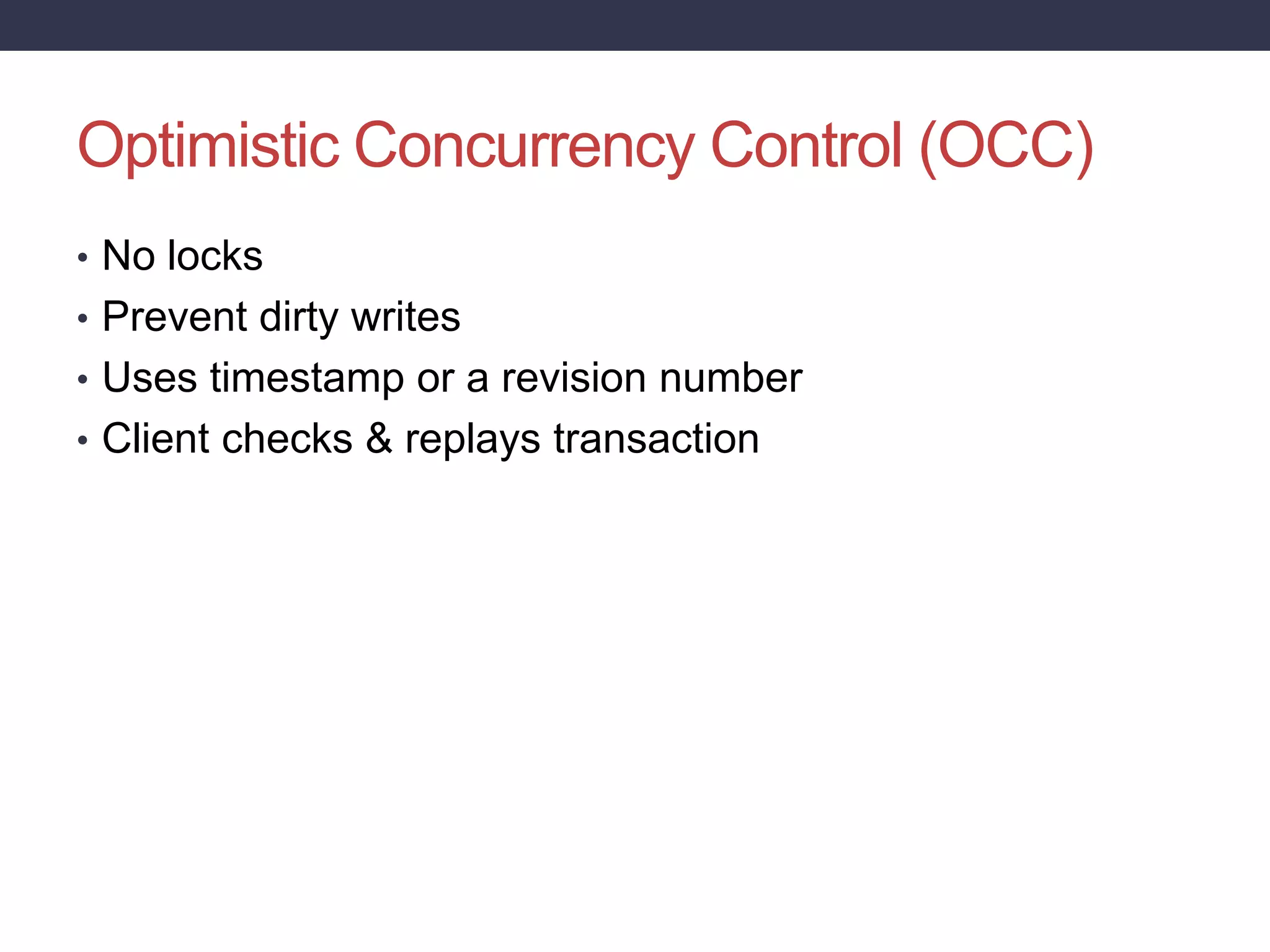 Optimistic Concurrency Control (OCC)

• No locks
• Prevent dirty writes
• Uses timestamp or a revision number
• Client checks & replays transaction